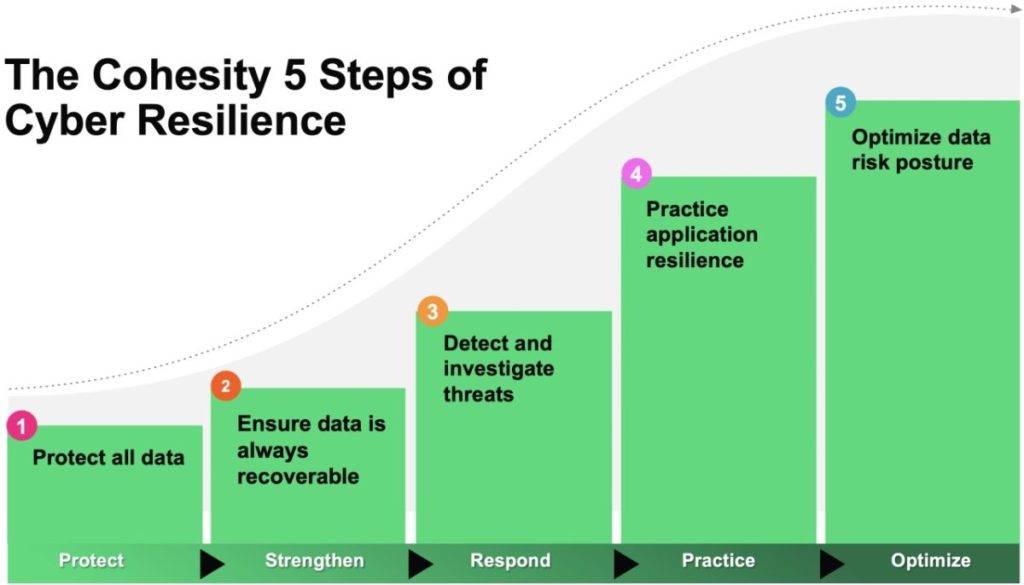 The Cohesity 5 Steps of Cyber Resilience

1
Protect all data

2
Ensure data is always recoverable

3
Detect and investigate threats

4
Practice application resilience

5
Optimize data risk posture

Protect

Strengthen

Respond

Practice

Optimize